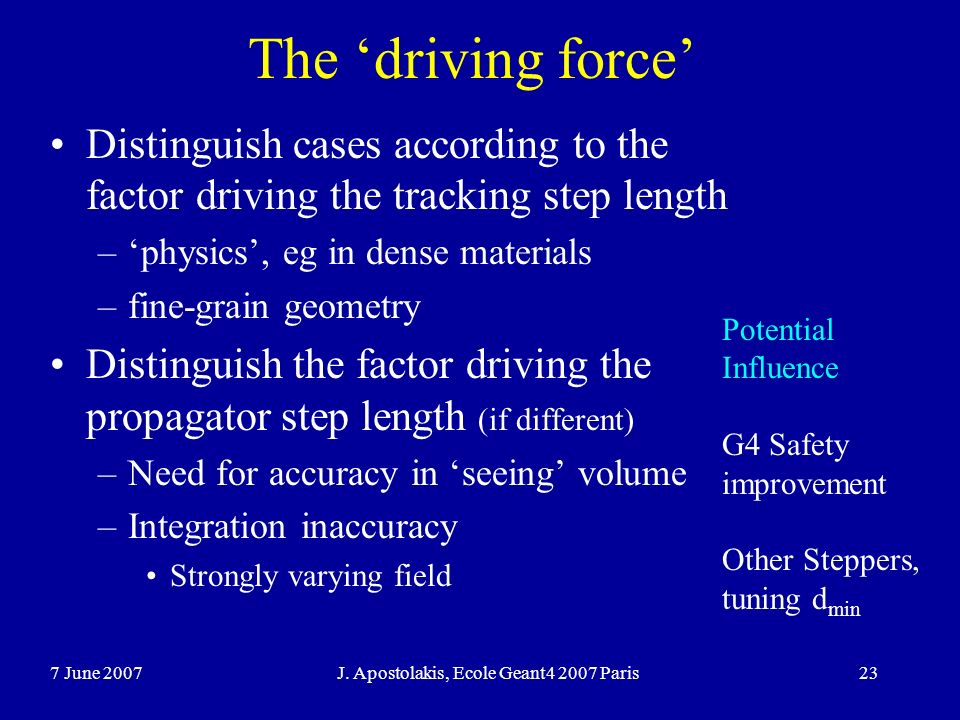 The ‘driving force’

• Distinguish cases according to the factor driving the tracking step length
– ‘physics’, eg in dense materials
– fine-grain geometry
• Distinguish the factor driving the propagator step length (if different)
– Need for accuracy in ‘seeing’ volume
– Integration inaccuracy
• Strongly varying field

Potential Influence

G4 Safety improvement

Other Steppers, tuning $d_{min}$

7 June 2007
J. Apostolakis, Ecole Geant4 2007 Paris
23